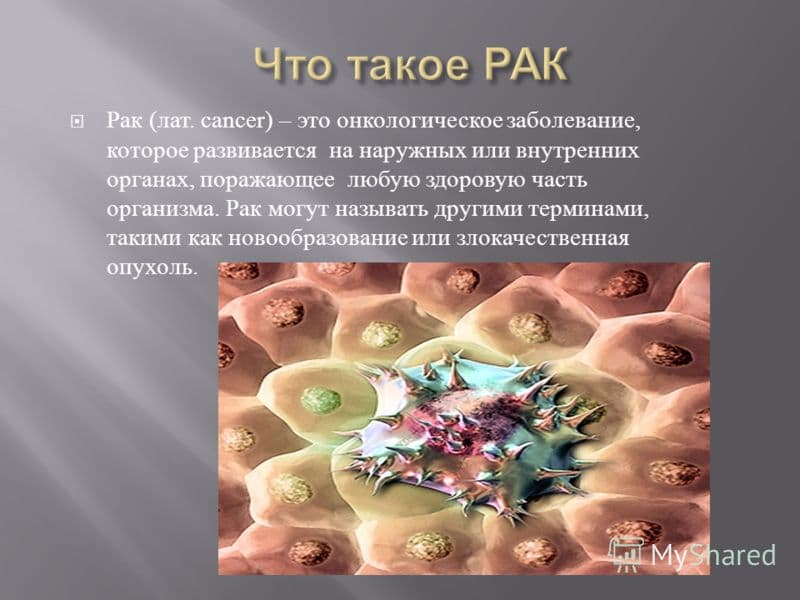 Что такое РАК

Рак (лат. cancer) – это онкологическое заболевание, которое развивается на наружных или внутренних органах, поражающее любую здоровую часть организма. Рак могут называть другими терминами, такими как новообразование или злокачественная опухоль.

MyShared